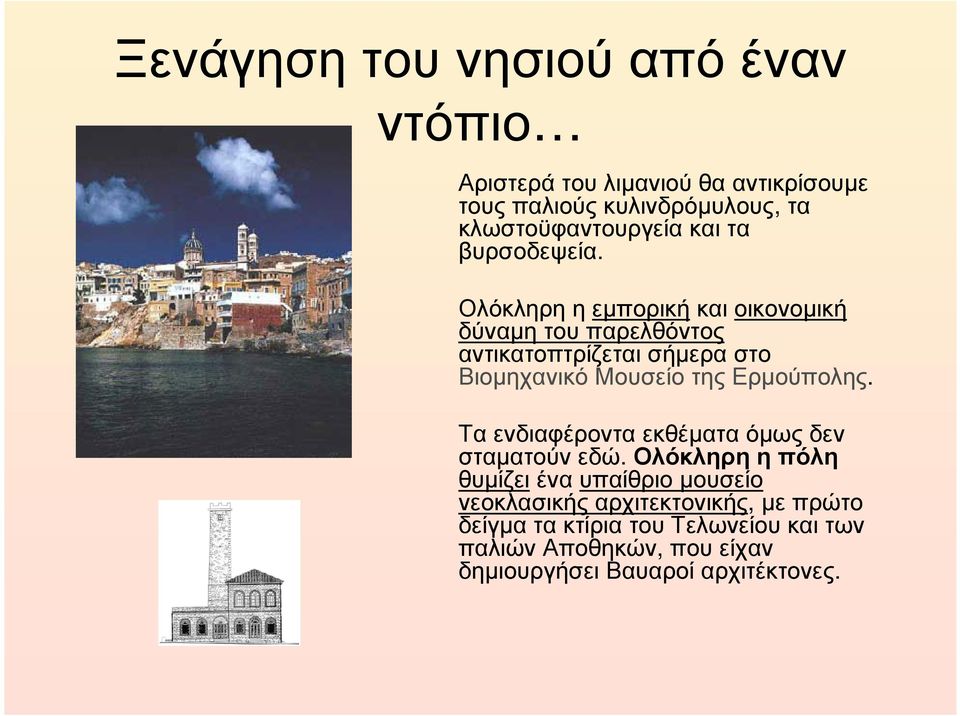 Ξενάγηση του νησιού από έναν ντόπιο…

Αριστερά του λιμανιού θα αντικρίσουμε τους παλιούς κυλινδρόμυλους, τα κλωστοϋφαντουργεία και τα βυρσοδεψεία.

Ολόκληρη η εμπορική και οικονομική δύναμη του παρελθόντος αντικατοπτρίζεται σήμερα στο Βιομηχανικό Μουσείο της Ερμούπολης.

Τα ενδιαφέροντα εκθέματα όμως δεν σταματούν εδώ. Ολόκληρη η πόλη θυμίζει ένα υπαίθριο μουσείο νεοκλασικής αρχιτεκτονικής, με πρώτο δείγμα τα κτίρια του Τελωνείου και των παλιών Αποθηκών, που είχαν δημιουργήσει Βαυαροί αρχιτέκτονες.